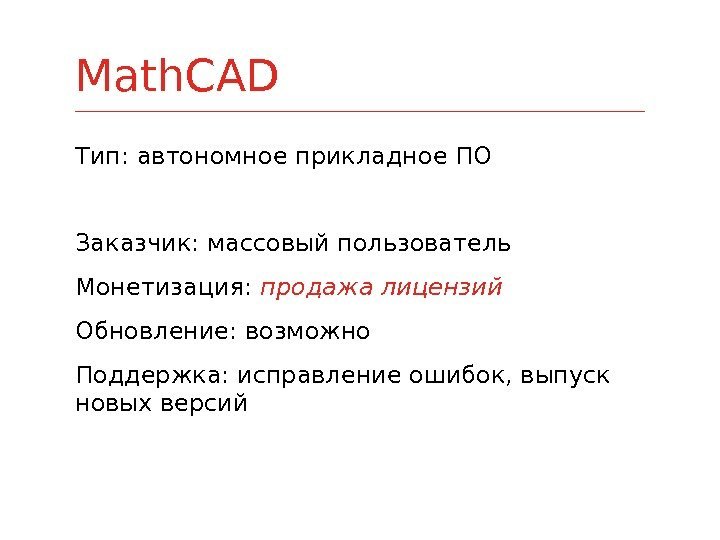 MathCAD

Тип: автономное прикладное ПО

Заказчик: массовый пользователь

Монетизация: продажа лицензий

Обновление: возможно

Поддержка: исправление ошибок, выпуск новых версий